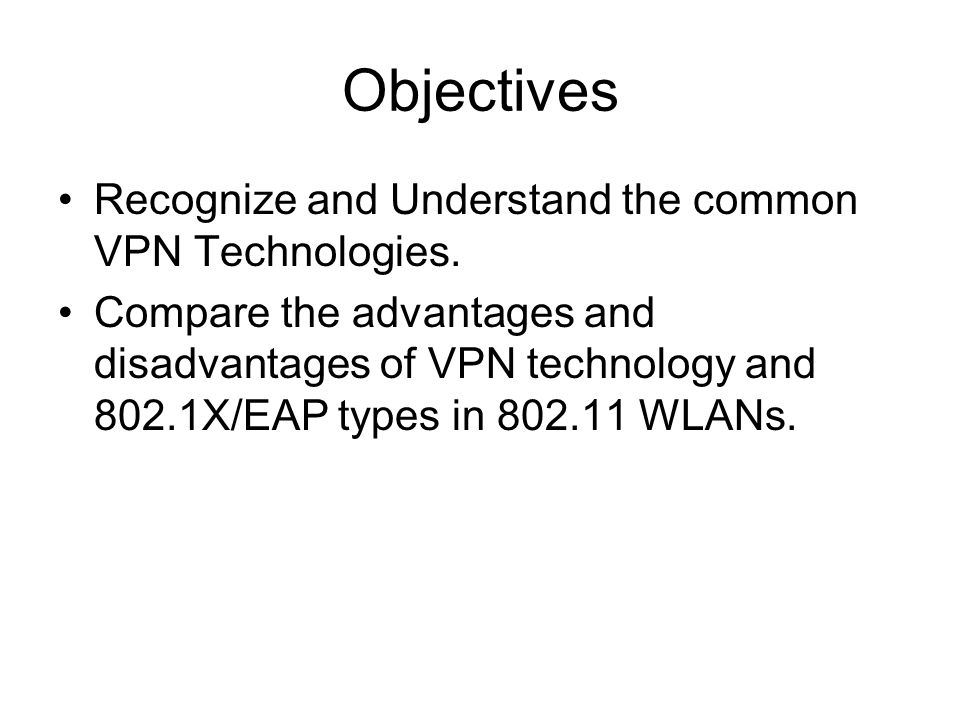 Objectives

• Recognize and Understand the common VPN Technologies.
• Compare the advantages and disadvantages of VPN technology and 802.1X/EAP types in 802.11 WLANs.